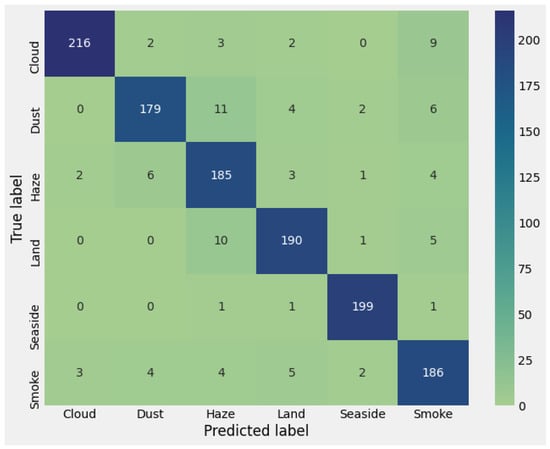 True label

| | Cloud | Dust | Haze | Land | Seaside | Smoke |
|---|---|---|---|---|---|---|
| Cloud | 216 | 2 | 3 | 2 | 0 | 9 |
| Dust | 0 | 179 | 11 | 4 | 2 | 6 |
| Haze | 2 | 6 | 185 | 3 | 1 | 4 |
| Land | 0 | 0 | 10 | 190 | 1 | 5 |
| Seaside | 0 | 0 | 1 | 1 | 199 | 1 |
| Smoke | 3 | 4 | 4 | 5 | 2 | 186 |

Predicted label

200
175
150
125
100
75
50
25
0